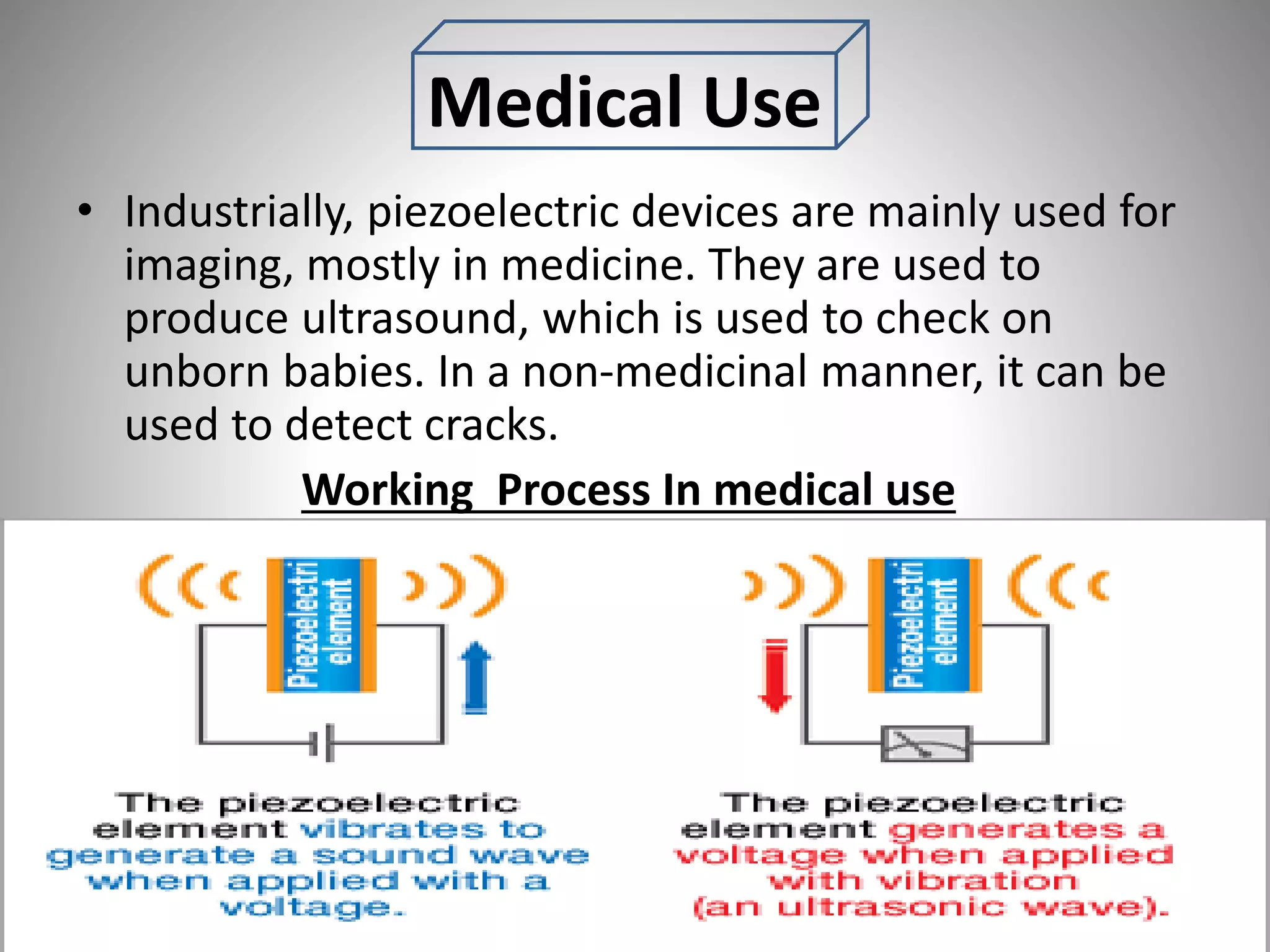 Medical Use

• Industrially, piezoelectric devices are mainly used for imaging, mostly in medicine. They are used to produce ultrasound, which is used to check on unborn babies. In a non-medicinal manner, it can be used to detect cracks.

Working Process In medical use

Piezoelectri element

The piezoelectric element vibrates to generate a sound wave when applied with a voltage.

Piezoelectri element

The piezoelectric element generates a voltage when applied with vibration (an ultrasonic wave).